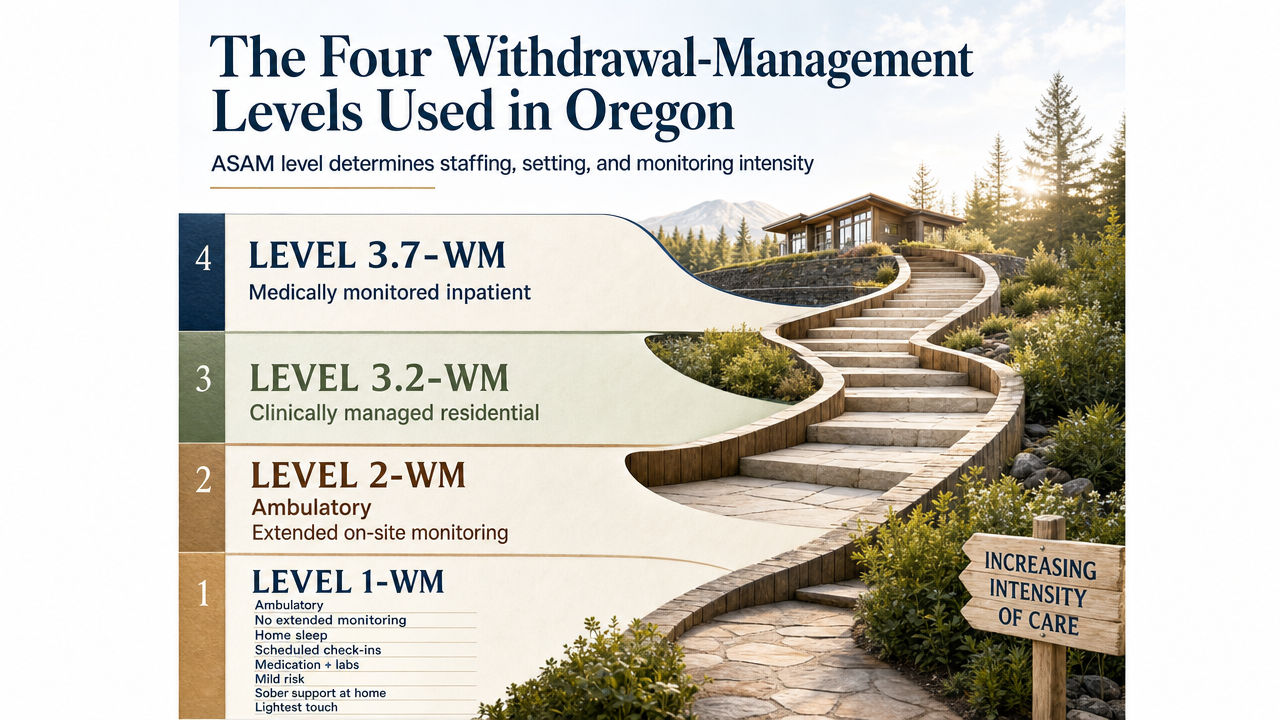 The Four Withdrawal-Management Levels Used in Oregon

ASAM level determines staffing, setting, and monitoring intensity

4 LEVEL 3.7-WM
Medically monitored inpatient

3 LEVEL 3.2-WM
Clinically managed residential

2 LEVEL 2-WM
Ambulatory
Extended on-site monitoring

1 LEVEL 1-WM
Ambulatory
No extended monitoring
Home sleep
Scheduled check-ins
Medication + labs
Mild risk
Sober support at home
Lightest touch

INCREASING INTENSITY OF CARE